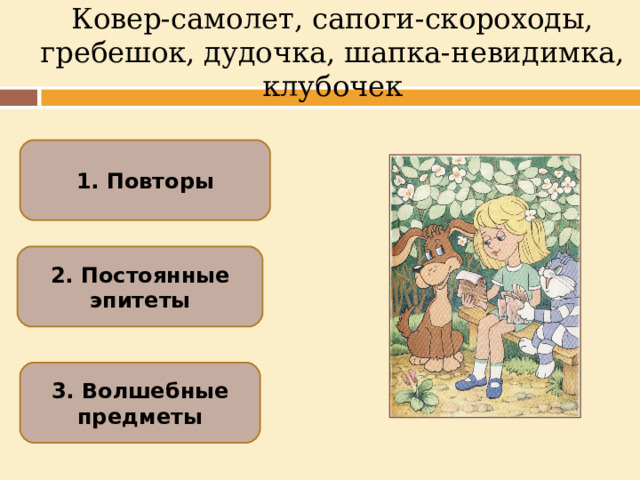 Ковер-самолет, сапоги-скороходы, гребешок, дудочка, шапка-невидимка, клубочек

1. Повторы

2. Постоянные эпитеты

3. Волшебные предметы